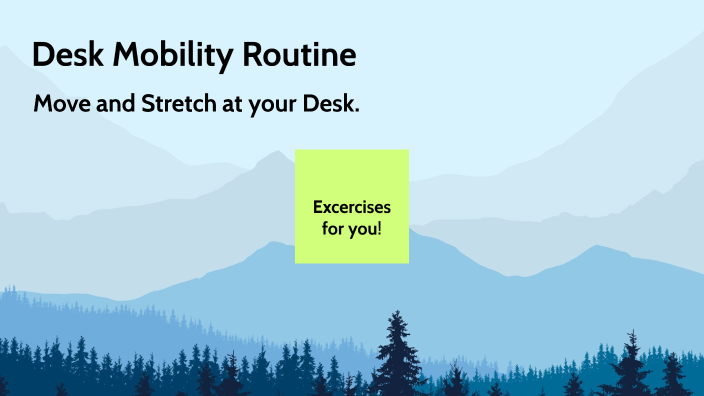 Desk Mobility Routine

Move and Stretch at your Desk.

Excercises for you!